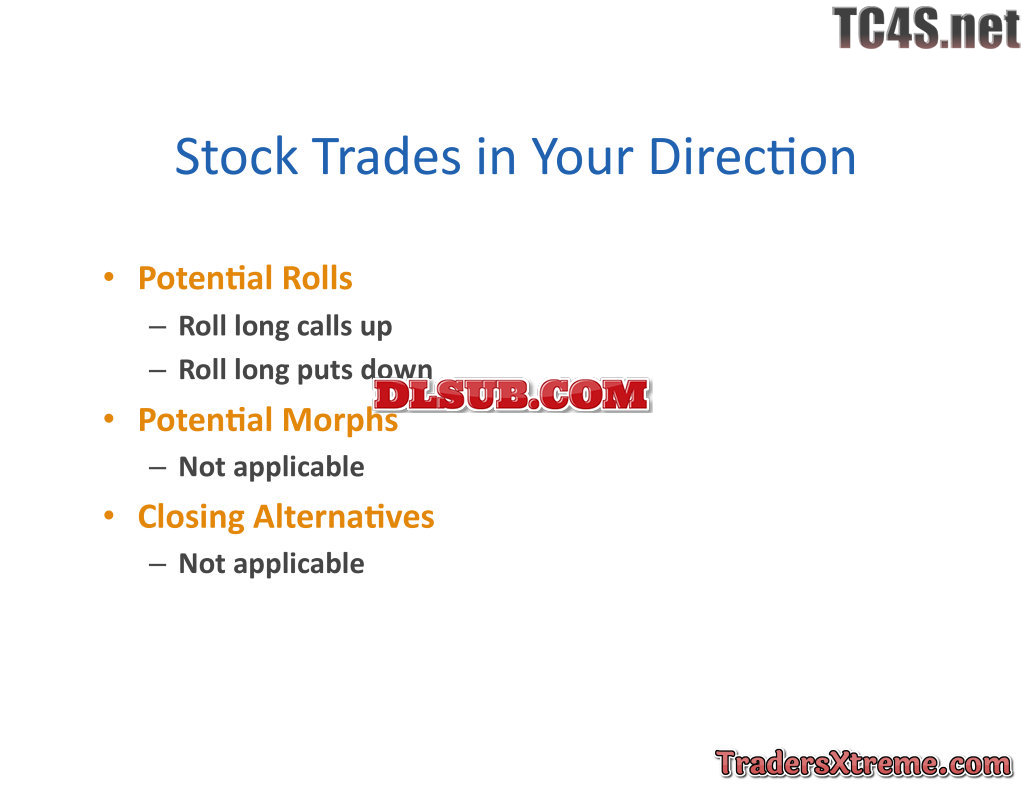 TC4S.net

Stock Trades in Your Direction

• Potential Rolls
– Roll long calls up
– Roll long puts down

DLSUB.COM

• Potential Morphs
– Not applicable
• Closing Alternatives
– Not applicable

TradersXtreme.com